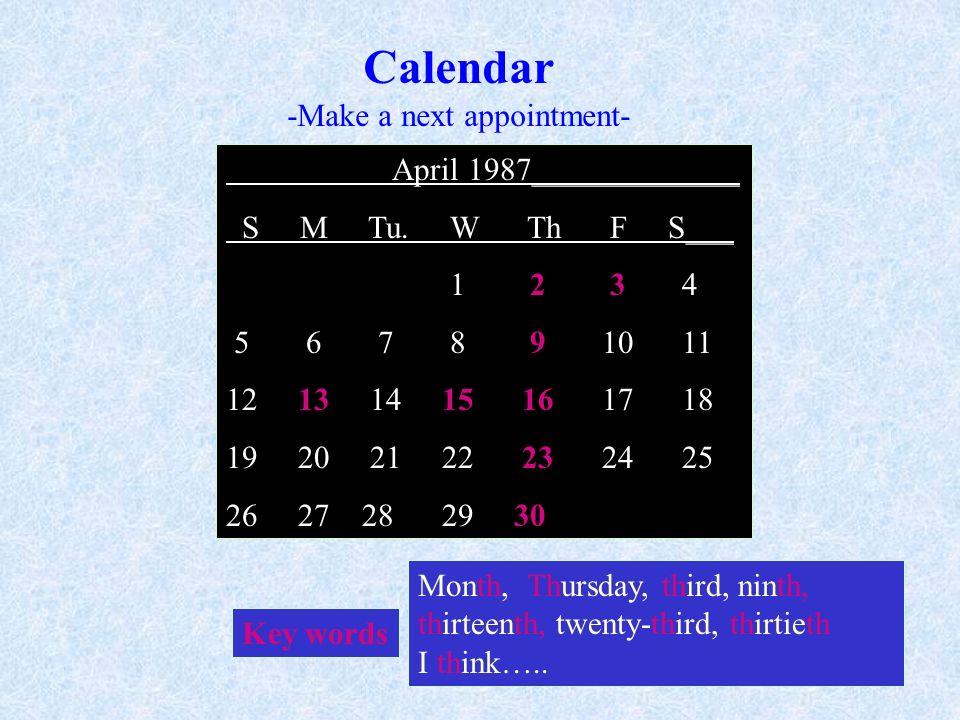 Calendar
-Make a next appointment-

April 1987

| S | M | Tu. | W | Th | F | S |
|---|---|---|---|---|---|---|
| | | | 1 | 2 | 3 | 4 |
| 5 | 6 | 7 | 8 | 9 | 10 | 11 |
| 12 | 13 | 14 | 15 | 16 | 17 | 18 |
| 19 | 20 | 21 | 22 | 23 | 24 | 25 |
| 26 | 27 | 28 | 29 | 30 | | |

Key words

Month, Thursday, third, ninth, thirteenth, twenty-third, thirtieth
I think…..